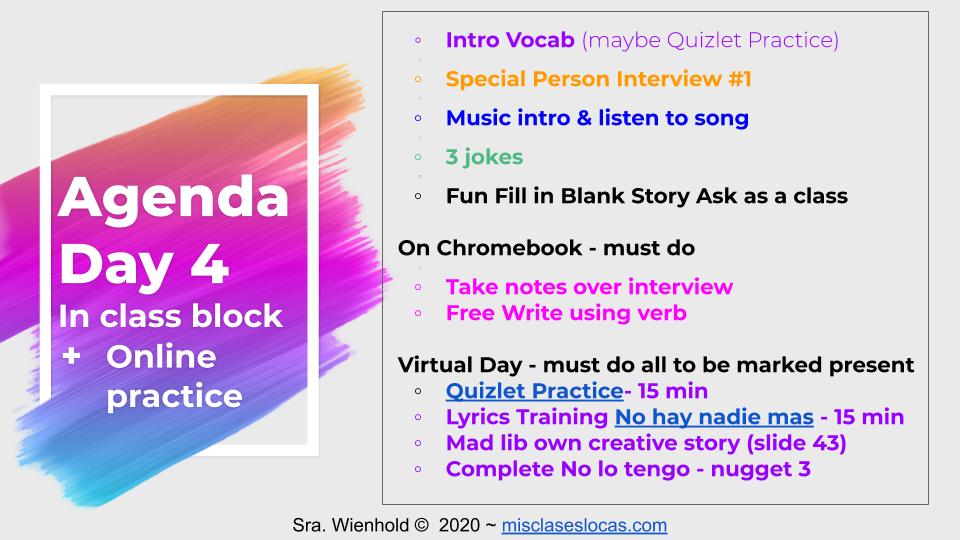 Agenda Day 4
In class block
+ Online practice

◦ Intro Vocab (maybe Quizlet Practice)
◦ Special Person Interview #1
◦ Music intro & listen to song
◦ 3 jokes
◦ Fun Fill in Blank Story Ask as a class

On Chromebook - must do
◦ Take notes over interview
◦ Free Write using verb

Virtual Day - must do all to be marked present
◦ Quizlet Practice- 15 min
◦ Lyrics Training No hay nadie mas - 15 min
◦ Mad lib own creative story (slide 43)
◦ Complete No lo tengo - nugget 3

Sra. Wienhold © 2020 ~ misclaseslocas.com